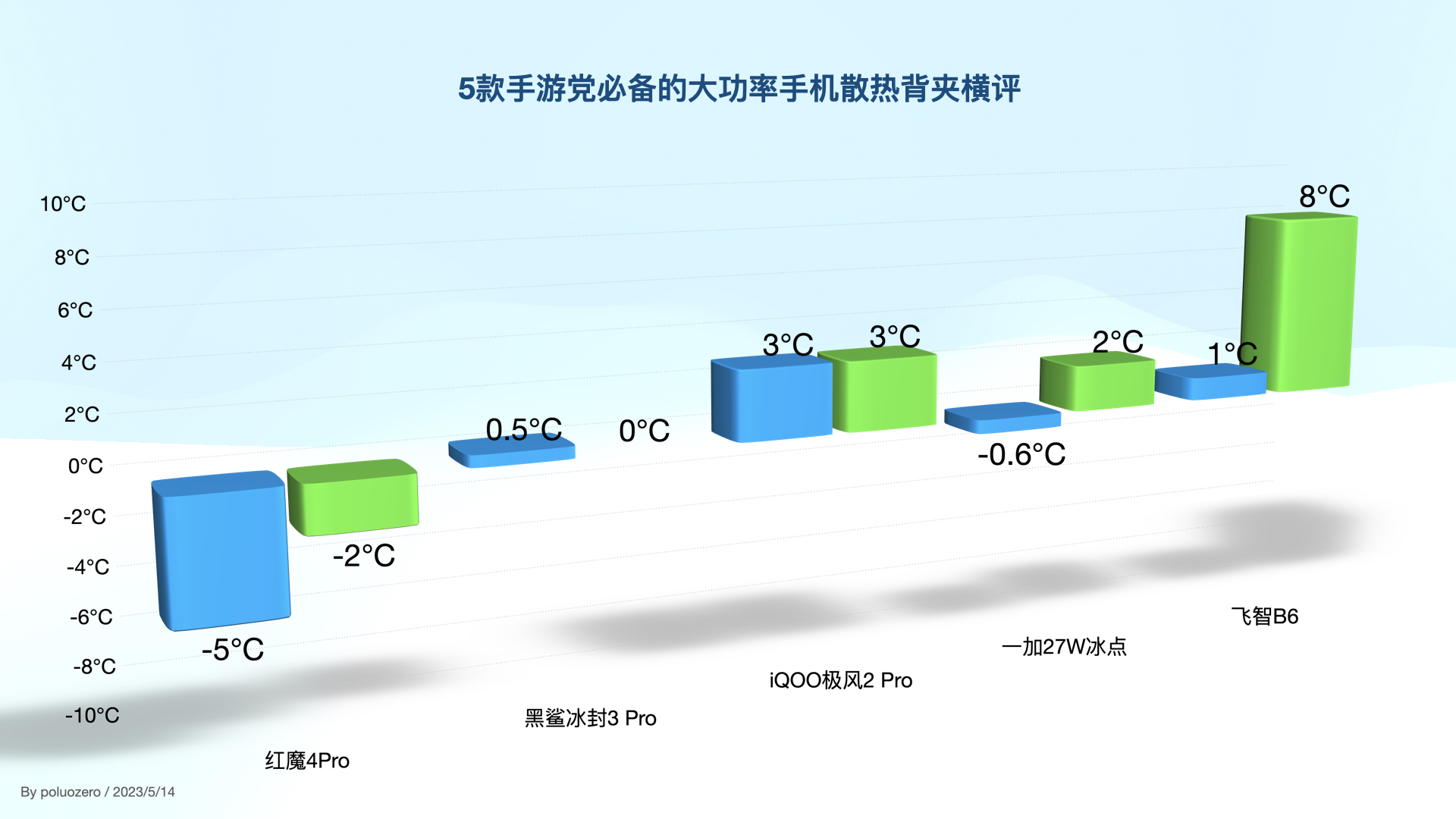 5款手游党必备的大功率手机散热背夹横评

10°C
8°C
6°C
4°C
2°C
0°C
-2°C
-4°C
-6°C
-8°C
-10°C

-5°C
-2°C
0.5°C
0°C
3°C
3°C
-0.6°C
2°C
1°C
8°C

红魔4Pro
黑鲨冰封3 Pro
iQOO极风2 Pro
一加27W冰点
飞智B6

By poluozero / 2023/5/14